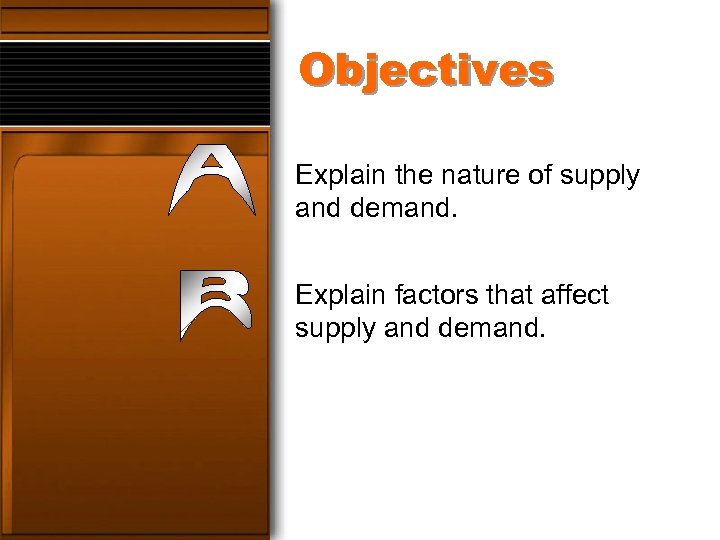 Objectives

A

Explain the nature of supply and demand.

B

Explain factors that affect supply and demand.